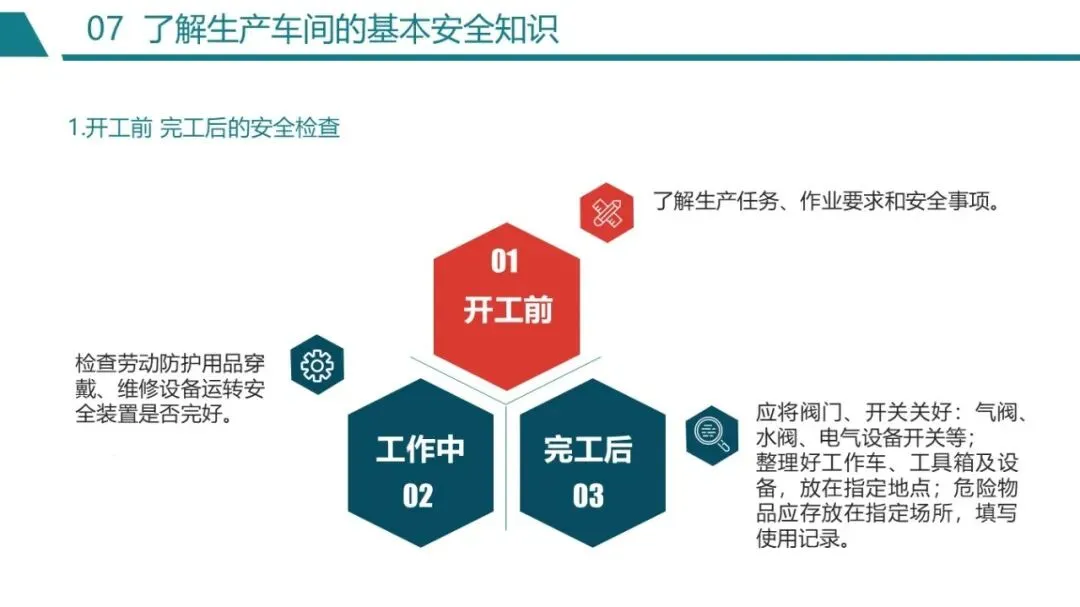 07 了解生产车间的基本安全知识

1.开工前 完工后的安全检查

了解生产任务、作业要求和安全事项。

01
开工前

检查劳动防护用品穿戴、维修设备运转安全装置是否完好。

工作中
02

完工后
03

应将阀门、开关关好：气阀、水阀、电气设备开关等；
整理好工作车、工具箱及设备，放在指定地点；危险物品应存放在指定场所，填写使用记录。